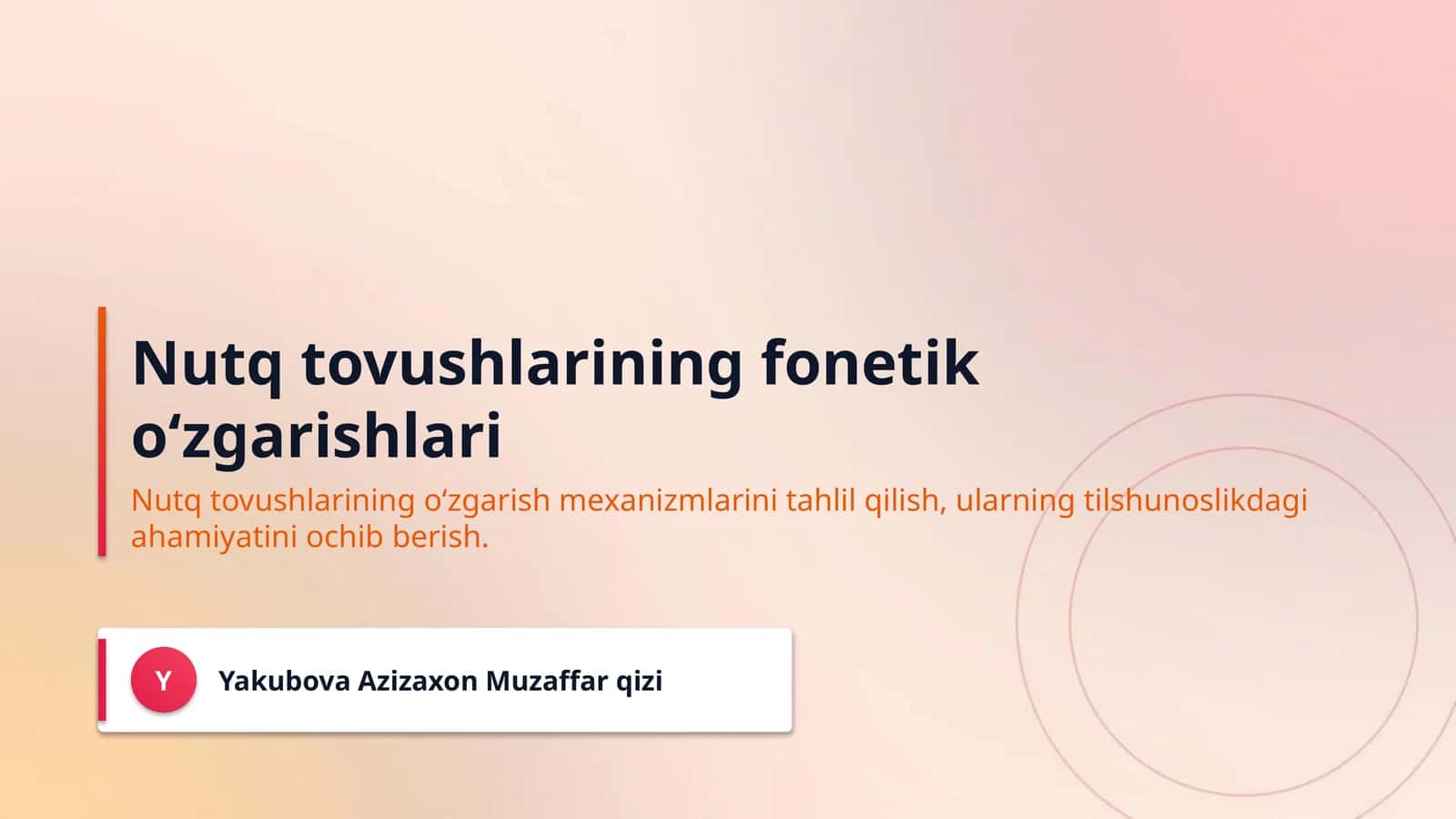 Nutq tovushlarining fonetik o'zgarishlari

Nutq tovushlarining o'zgarish mexanizmlarini tahlil qilish, ularning tilshunoslikdagi ahamiyatini ochib berish.

Y

Yakubova Azizaxon Muzaffar qizi